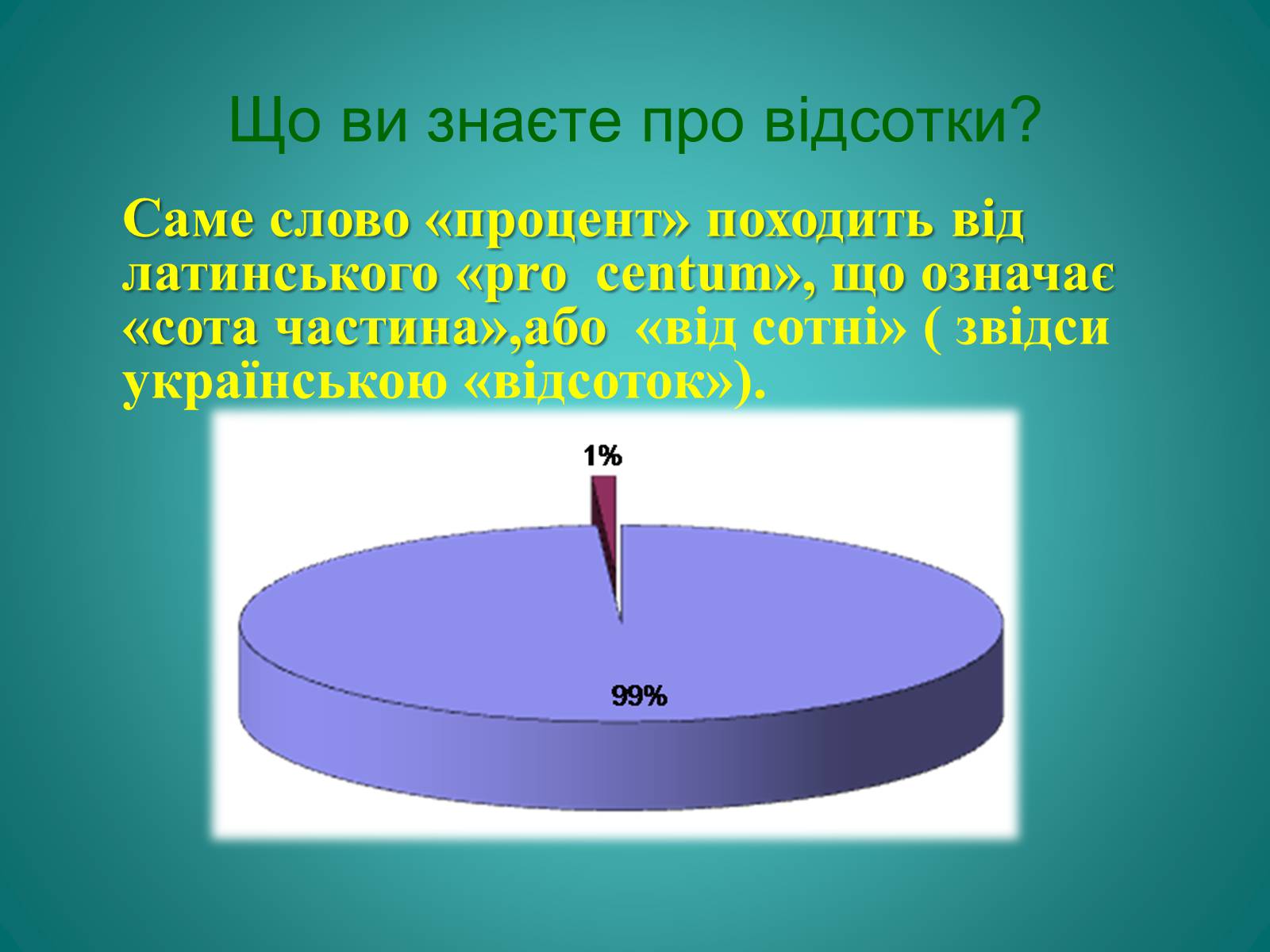 Що ви знаєте про відсотки?

Саме слово «процент» походить від латинського «pro centum», що означає «сота частина»,або «від сотні» ( звідси українською «відсоток»).

1%

99%